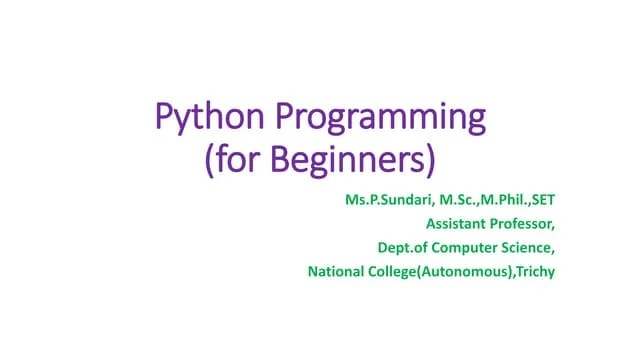 Python Programming
(for Beginners)

Ms.P.Sundari, M.Sc.,M.Phil.,SET
Assistant Professor,
Dept.of Computer Science,
National College(Autonomous),Trichy